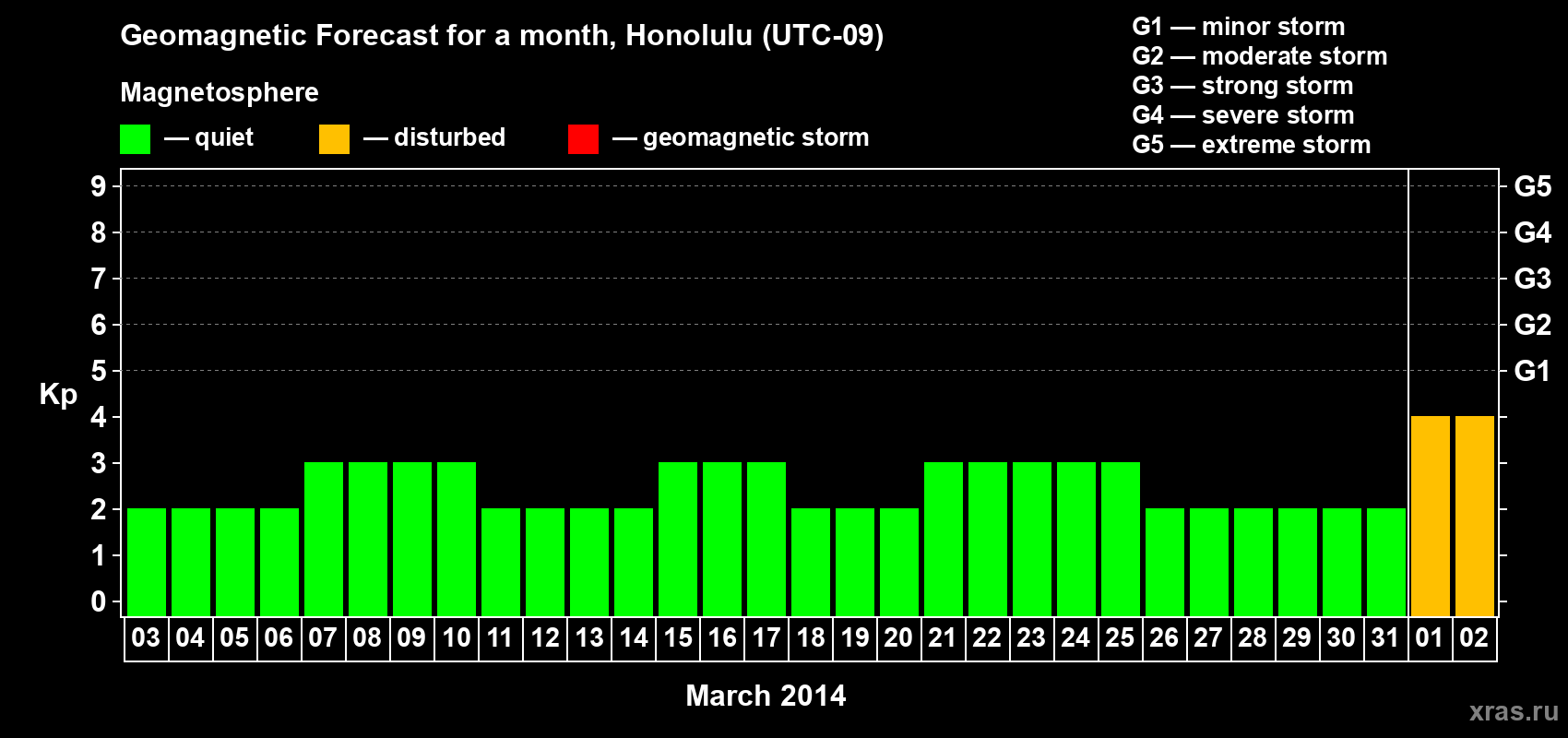 Geomagnetic Forecast for a month, Honolulu (UTC-09)

Magnetosphere

— quiet — disturbed — geomagnetic storm

G1 — minor storm
G2 — moderate storm
G3 — strong storm
G4 — severe storm
G5 — extreme storm

Kp

9
8
7
6
5
4
3
2
1
0

G5
G4
G3
G2
G1

03 04 05 06 07 08 09 10 11 12 13 14 15 16 17 18 19 20 21 22 23 24 25 26 27 28 29 30 31 01 02

March 2014

xras.ru